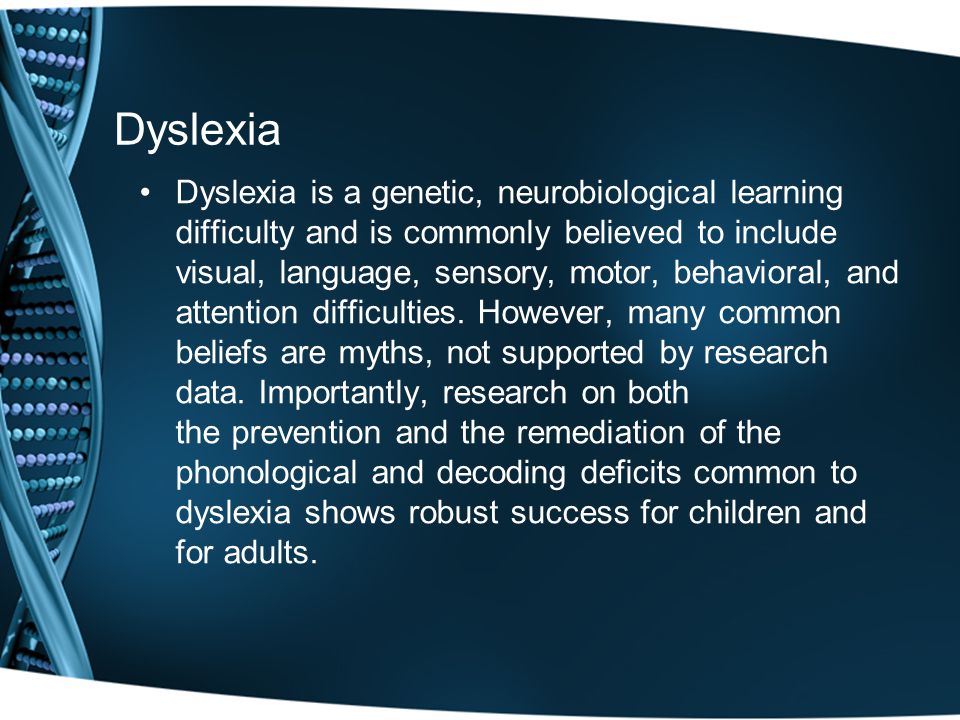 Dyslexia

• Dyslexia is a genetic, neurobiological learning difficulty and is commonly believed to include visual, language, sensory, motor, behavioral, and attention difficulties. However, many common beliefs are myths, not supported by research data. Importantly, research on both the prevention and the remediation of the phonological and decoding deficits common to dyslexia shows robust success for children and for adults.